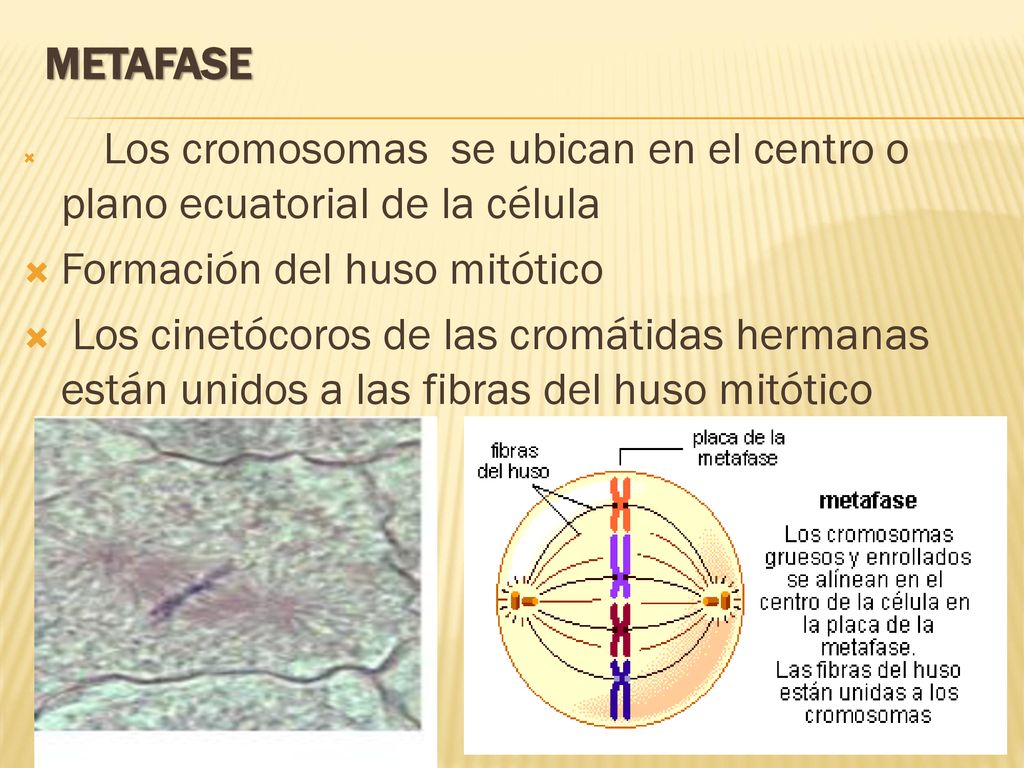 METAFASE

Los cromosomas se ubican en el centro o plano ecuatorial de la célula

Formación del huso mitótico

Los cinetócoros de las cromátidas hermanas están unidos a las fibras del huso mitótico

fibras del huso

placa de la metafase

metafase

Los cromosomas gruesos y enrollados se alínean en el centro de la célula en la placa de la metafase. Las fibras del huso están unidas a los cromosomas